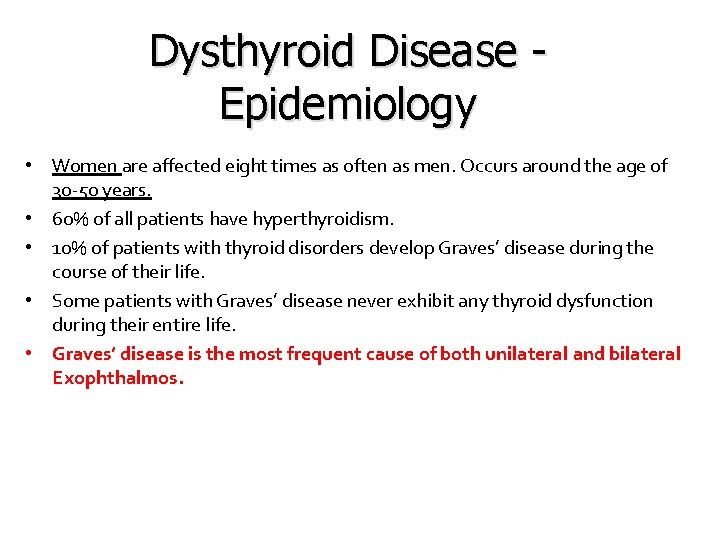 Dysthyroid Disease - Epidemiology

• Women are affected eight times as often as men. Occurs around the age of 30-50 years.
• 60% of all patients have hyperthyroidism.
• 10% of patients with thyroid disorders develop Graves' disease during the course of their life.
• Some patients with Graves' disease never exhibit any thyroid dysfunction during their entire life.
• Graves' disease is the most frequent cause of both unilateral and bilateral Exophthalmos.